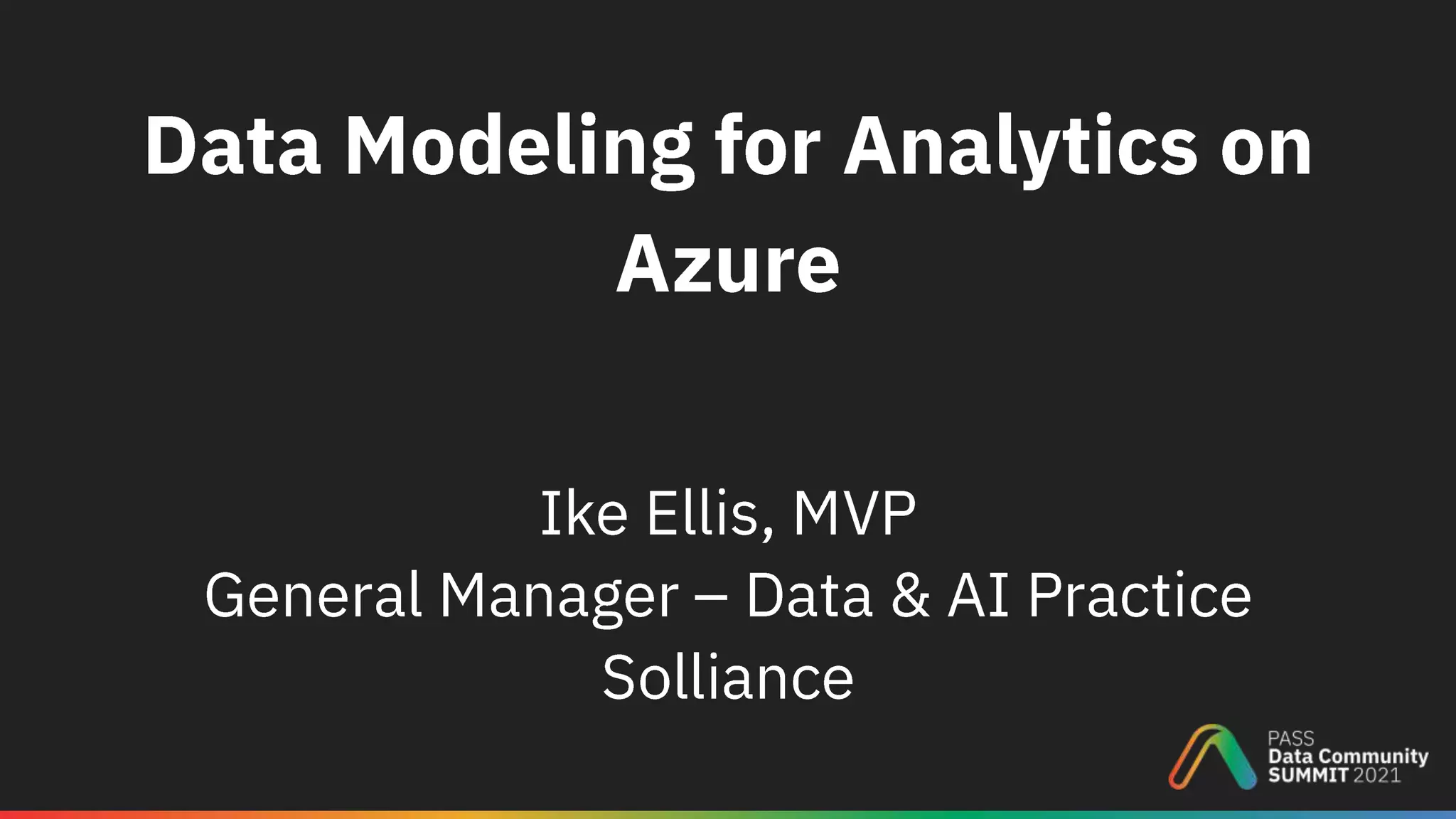 Data Modeling for Analytics on Azure

Ike Ellis, MVP
General Manager – Data & AI Practice
Solliance

PASS
Data Community
SUMMIT 2021